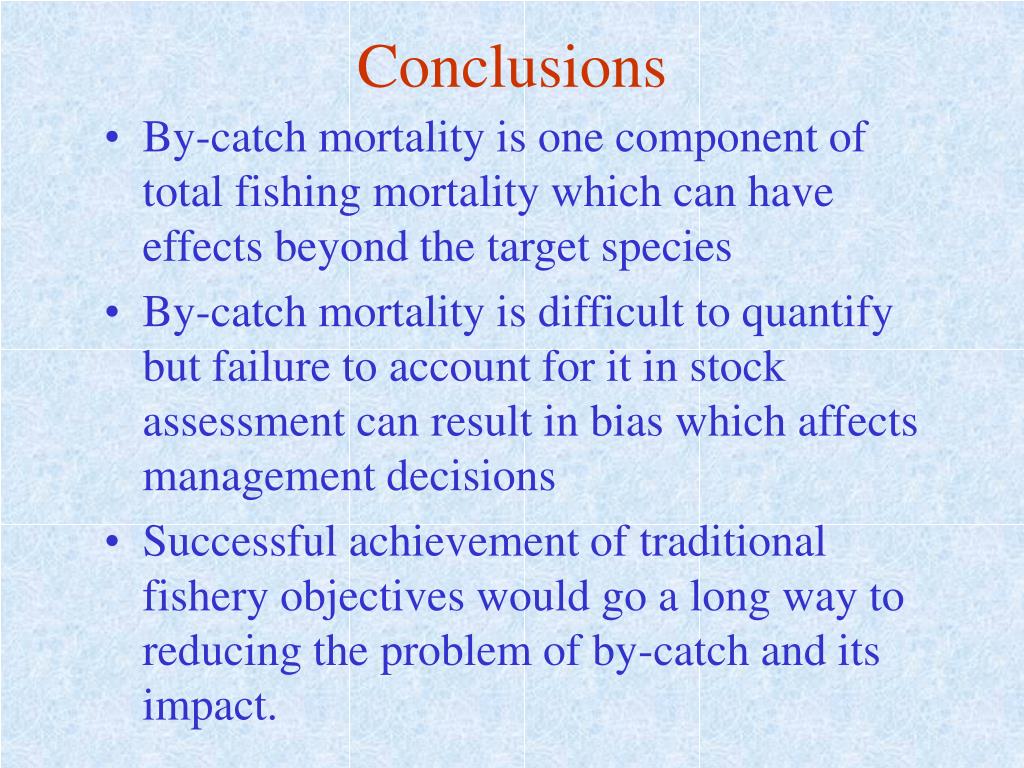 Conclusions

• By-catch mortality is one component of total fishing mortality which can have effects beyond the target species
• By-catch mortality is difficult to quantify but failure to account for it in stock assessment can result in bias which affects management decisions
• Successful achievement of traditional fishery objectives would go a long way to reducing the problem of by-catch and its impact.